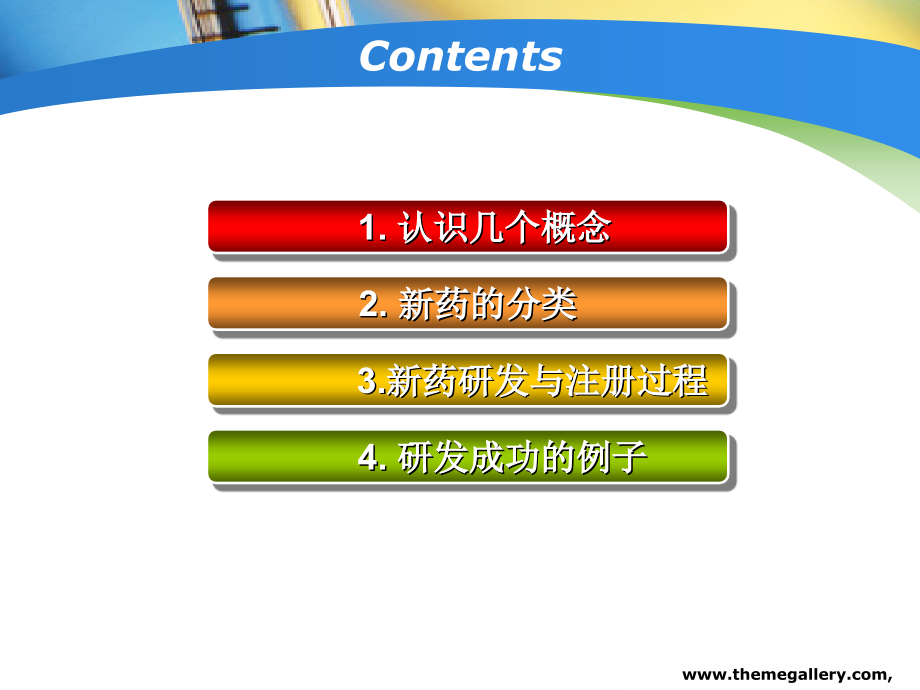 Contents

1. 认识几个概念

2. 新药的分类

3.新药研发与注册过程

4. 研发成功的例子

www.themegallery.com,